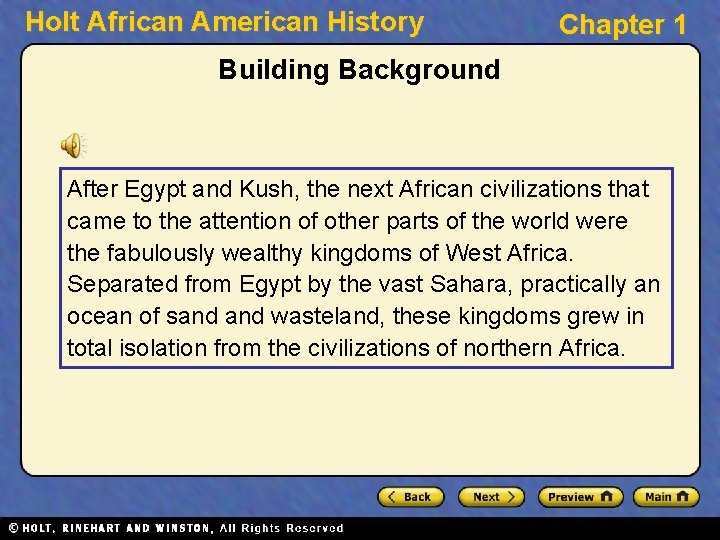 Holt African American History

Chapter 1

Building Background

After Egypt and Kush, the next African civilizations that came to the attention of other parts of the world were the fabulously wealthy kingdoms of West Africa. Separated from Egypt by the vast Sahara, practically an ocean of sand and wasteland, these kingdoms grew in total isolation from the civilizations of northern Africa.

Back Next Preview Main

© HOLT, RINEHART AND WINSTON, All Rights Reserved